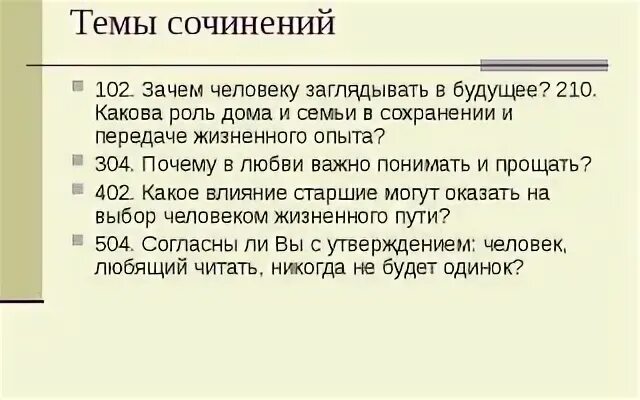 Темы сочинений

102. Зачем человеку заглядывать в будущее? 210. Какова роль дома и семьи в сохранении и передаче жизненного опыта?

304. Почему в любви важно понимать и прощать?

402. Какое влияние старшие могут оказать на выбор человеком жизненного пути?

504. Согласны ли Вы с утверждением: человек, любящий читать, никогда не будет одинок?